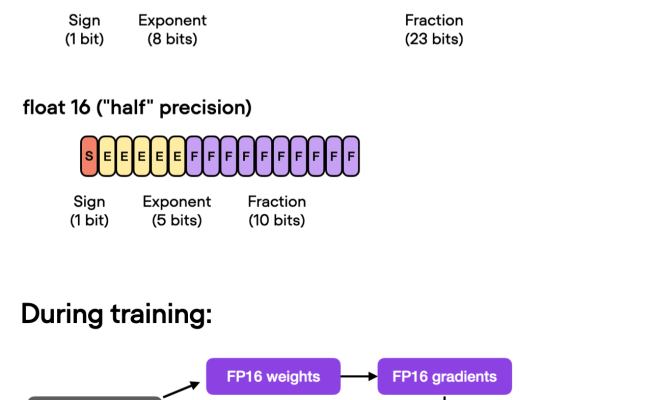 Sign
(1 bit)

Exponent
(8 bits)

Fraction
(23 bits)

float 16 ("half" precision)

S E E E E E F F F F F F F F F F

Sign
(1 bit)

Exponent
(5 bits)

Fraction
(10 bits)

During training:

FP16 weights

FP16 gradients